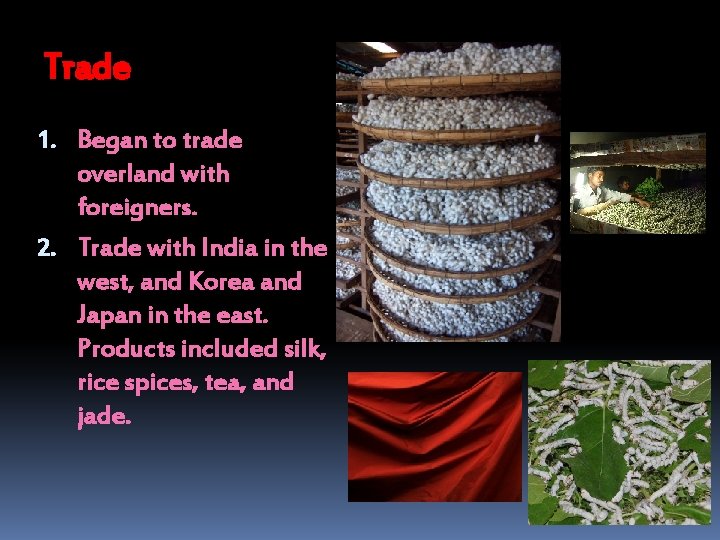 Trade

1. Began to trade overland with foreigners.
2. Trade with India in the west, and Korea and Japan in the east. Products included silk, rice spices, tea, and jade.